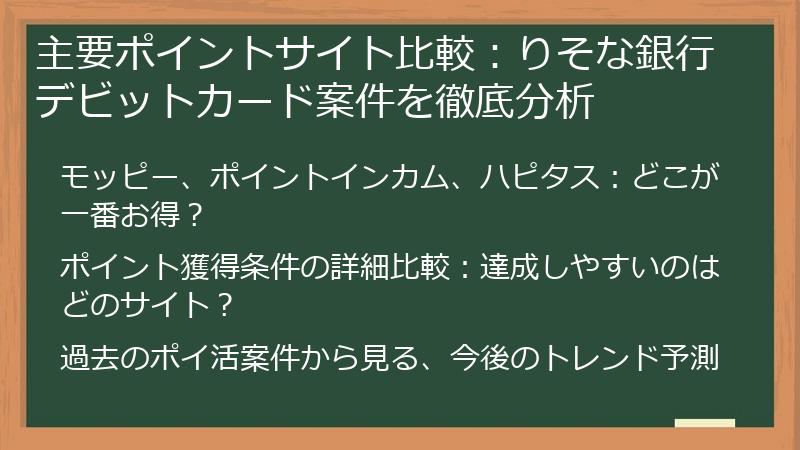 主要ポイントサイト比較：りそな銀行デビットカード案件を徹底分析

モッピー、ポイントインカム、ハピタス：どこが一番お得？

ポイント獲得条件の詳細比較：達成しやすいのはどのサイト？

過去のポイ活案件から見る、今後のトレンド予測